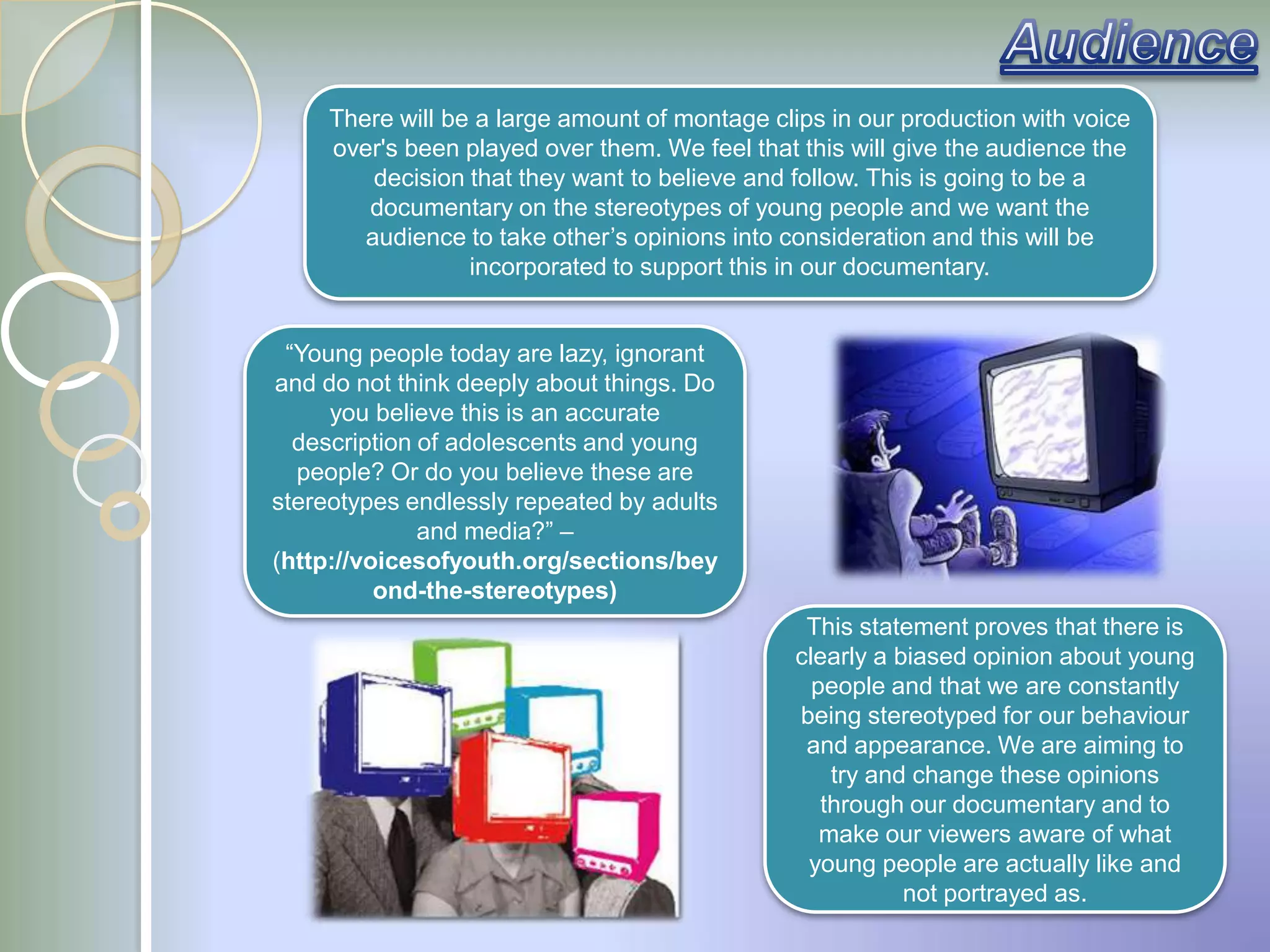 Audience

There will be a large amount of montage clips in our production with voice over's been played over them. We feel that this will give the audience the decision that they want to believe and follow. This is going to be a documentary on the stereotypes of young people and we want the audience to take other's opinions into consideration and this will be incorporated to support this in our documentary.

"Young people today are lazy, ignorant and do not think deeply about things. Do you believe this is an accurate description of adolescents and young people? Or do you believe these are stereotypes endlessly repeated by adults and media?" – (http://voicesofyouth.org/sections/beyond-the-stereotypes)

This statement proves that there is clearly a biased opinion about young people and that we are constantly being stereotyped for our behaviour and appearance. We are aiming to try and change these opinions through our documentary and to make our viewers aware of what young people are actually like and not portrayed as.